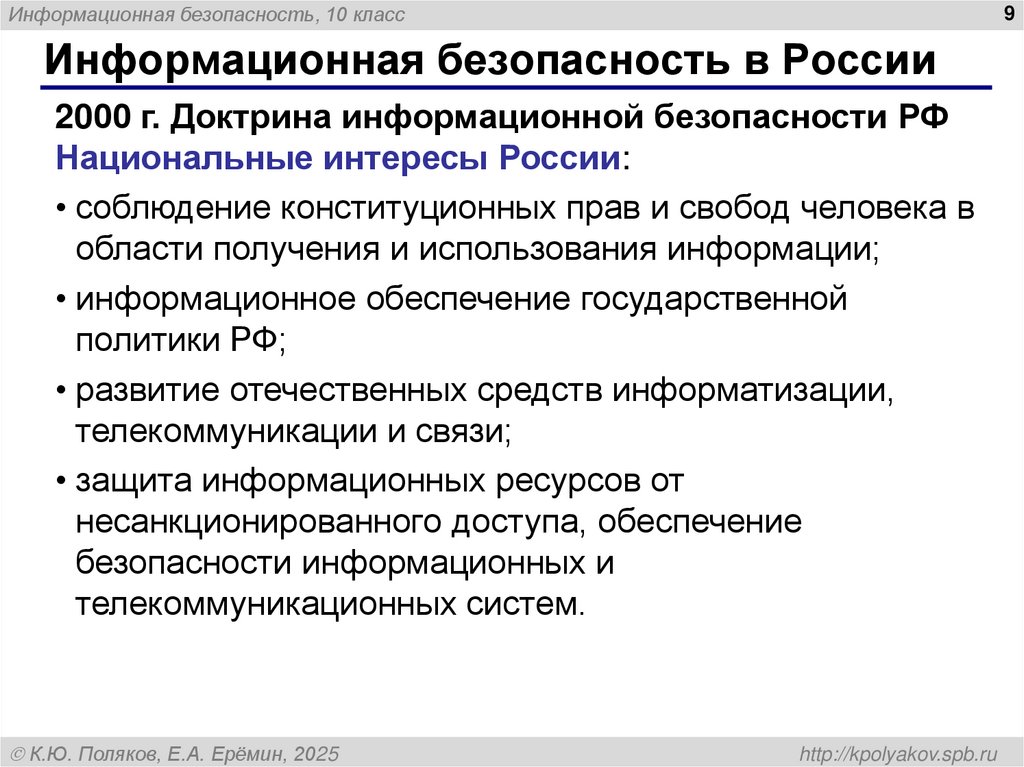 Информационная безопасность, 10 класс

9

Информационная безопасность в России

2000 г. Доктрина информационной безопасности РФ
Национальные интересы России:

• соблюдение конституционных прав и свобод человека в области получения и использования информации;

• информационное обеспечение государственной политики РФ;

• развитие отечественных средств информатизации, телекоммуникации и связи;

• защита информационных ресурсов от несанкционированного доступа, обеспечение безопасности информационных и телекоммуникационных систем.

© К.Ю. Поляков, Е.А. Ерёмин, 2025

http://kpolyakov.spb.ru